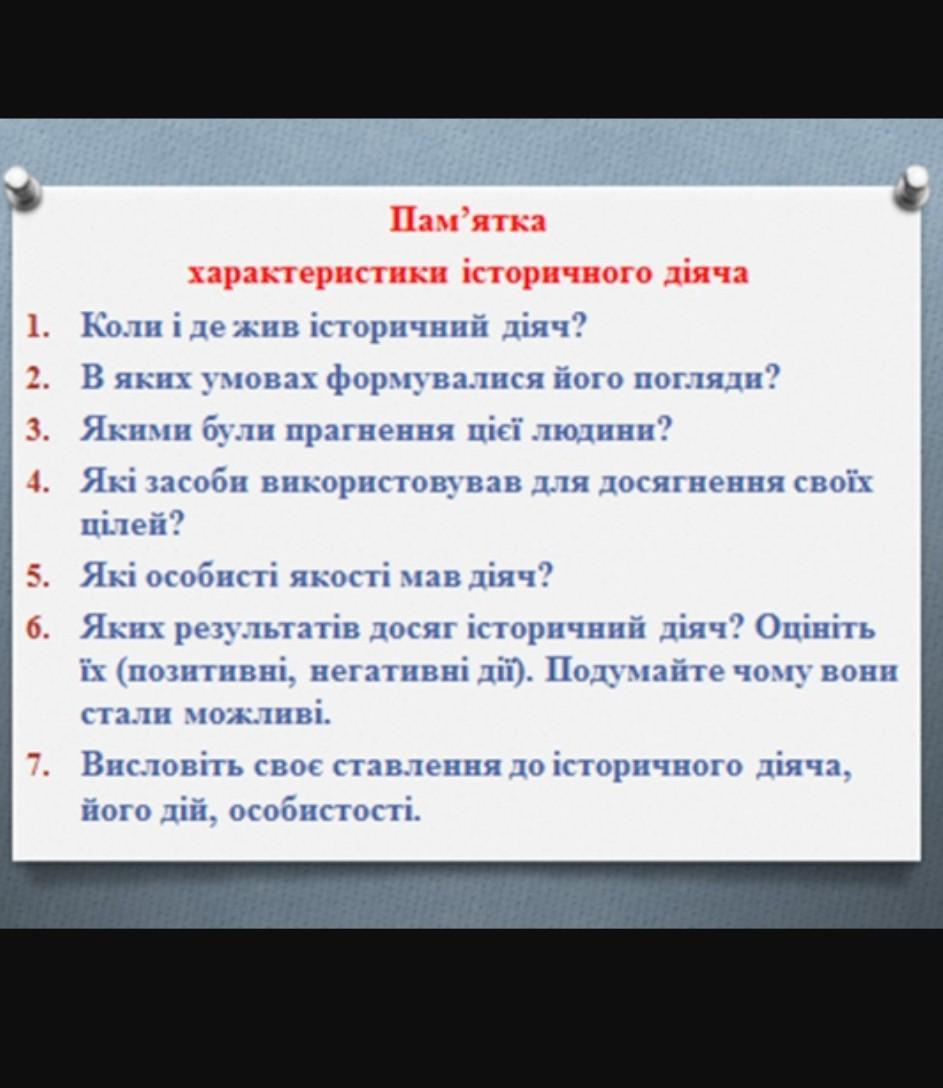 Пам’ятка
характеристики історичного діяча

1. Коли і де жив історичний діяч?
2. В яких умовах формувалися його погляди?
3. Якими були прагнення цієї людини?
4. Які засоби використовував для досягнення своїх цілей?
5. Які особисті якості мав діяч?
6. Яких результатів досяг історичний діяч? Оцініть їх (позитивні, негативні дії). Подумайте чому вони стали можливі.
7. Висловіть своє ставлення до історичного діяча, його дій, особистості.